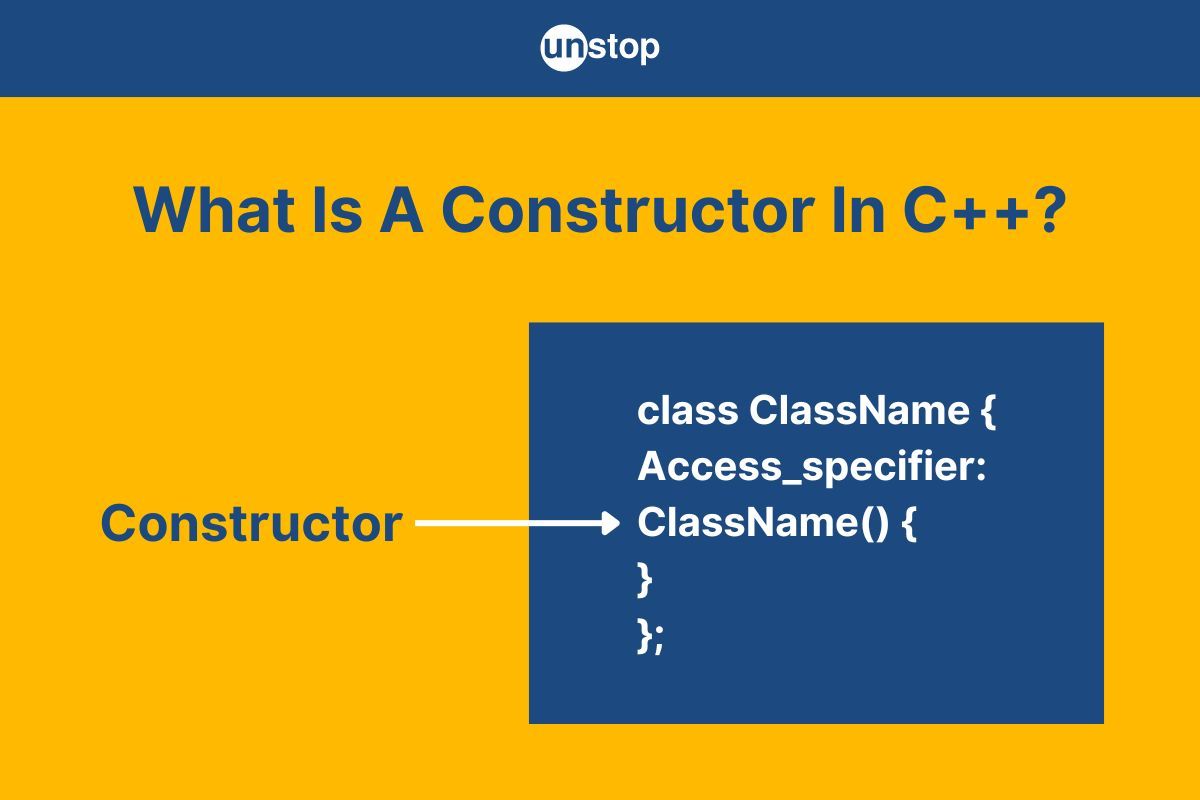 unstop

What Is A Constructor In C++?

Constructor

class ClassName {
Access_specifier:
ClassName() {
}
};